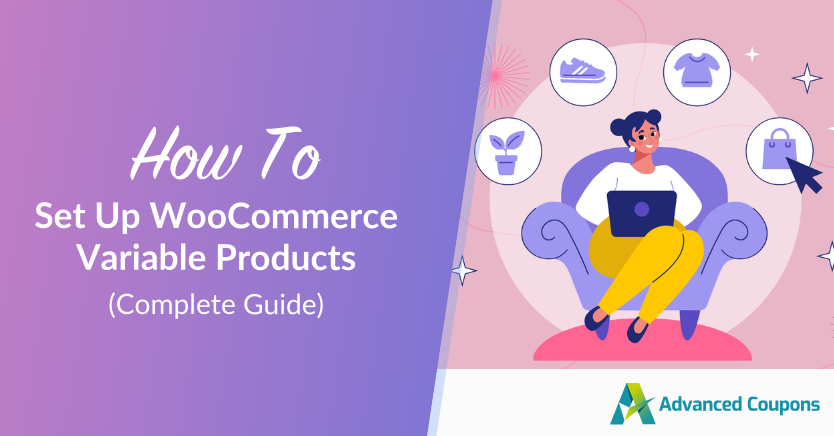 How To
Set Up WooCommerce Variable Products
(Complete Guide)

Advanced Coupons